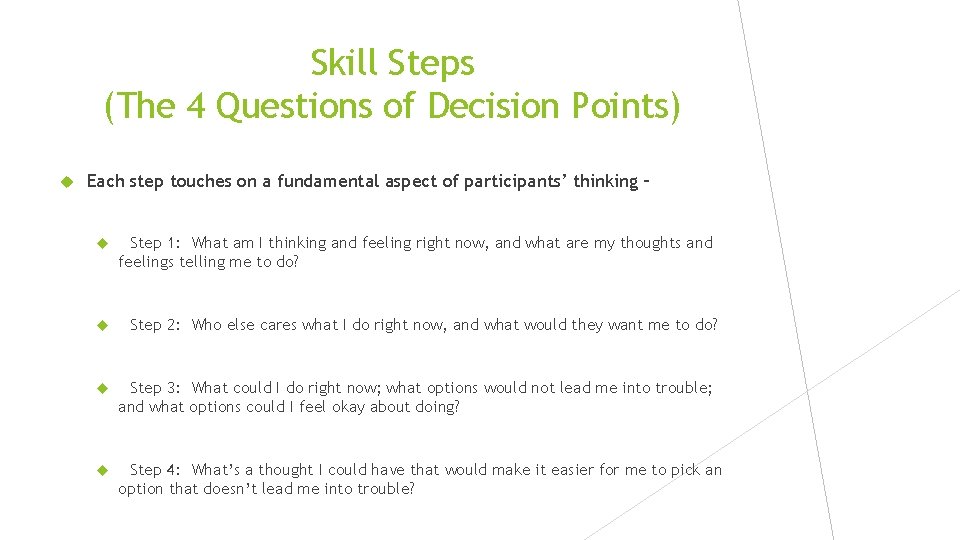 Skill Steps
(The 4 Questions of Decision Points)

Each step touches on a fundamental aspect of participants' thinking –

Step 1: What am I thinking and feeling right now, and what are my thoughts and feelings telling me to do?

Step 2: Who else cares what I do right now, and what would they want me to do?

Step 3: What could I do right now; what options would not lead me into trouble; and what options could I feel okay about doing?

Step 4: What's a thought I could have that would make it easier for me to pick an option that doesn't lead me into trouble?